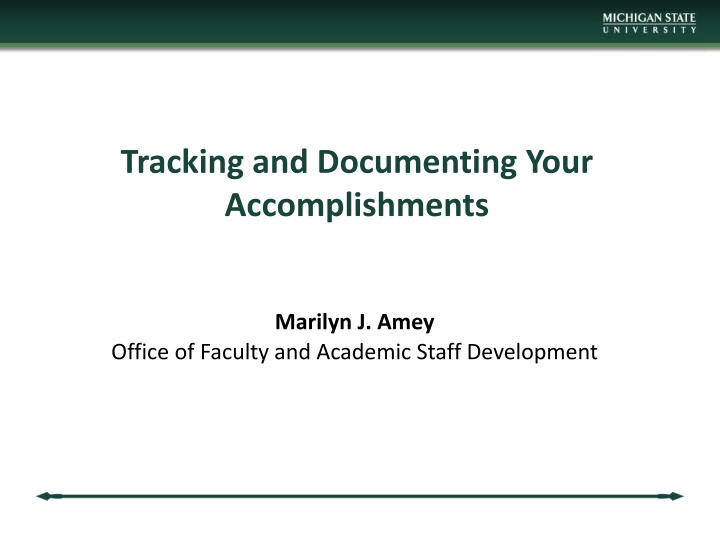 MICHIGAN STATE
UNIVERSITY

Tracking and Documenting Your Accomplishments

Marilyn J. Amey
Office of Faculty and Academic Staff Development